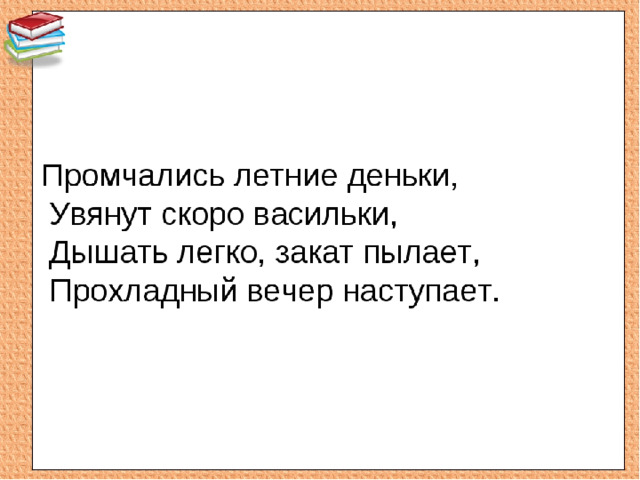 Промчались летние деньки,
Увянут скоро васильки,
Дышать легко, закат пылает,
Прохладный вечер наступает.